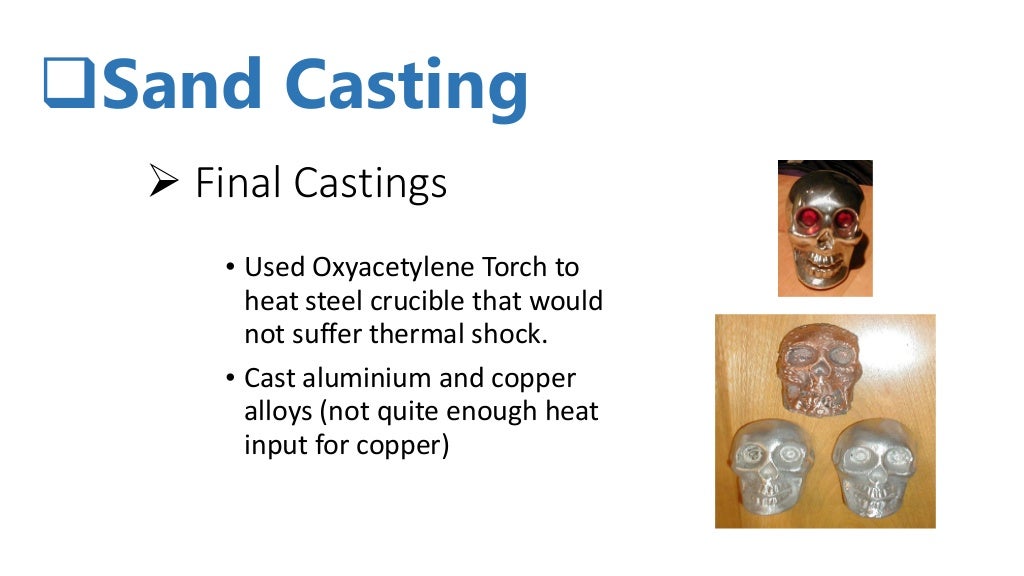 ❑Sand Casting

➢ Final Castings

• Used Oxyacetylene Torch to heat steel crucible that would not suffer thermal shock.

• Cast aluminium and copper alloys (not quite enough heat input for copper)